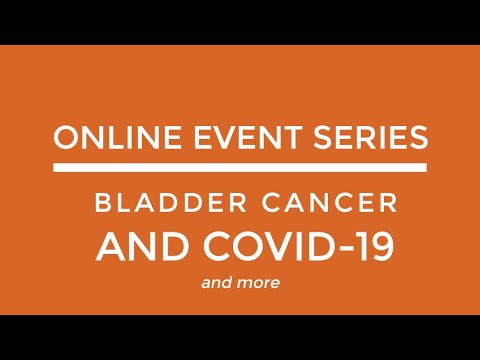 ONLINE EVENT SERIES

BLADDER CANCER
AND COVID-19

and more